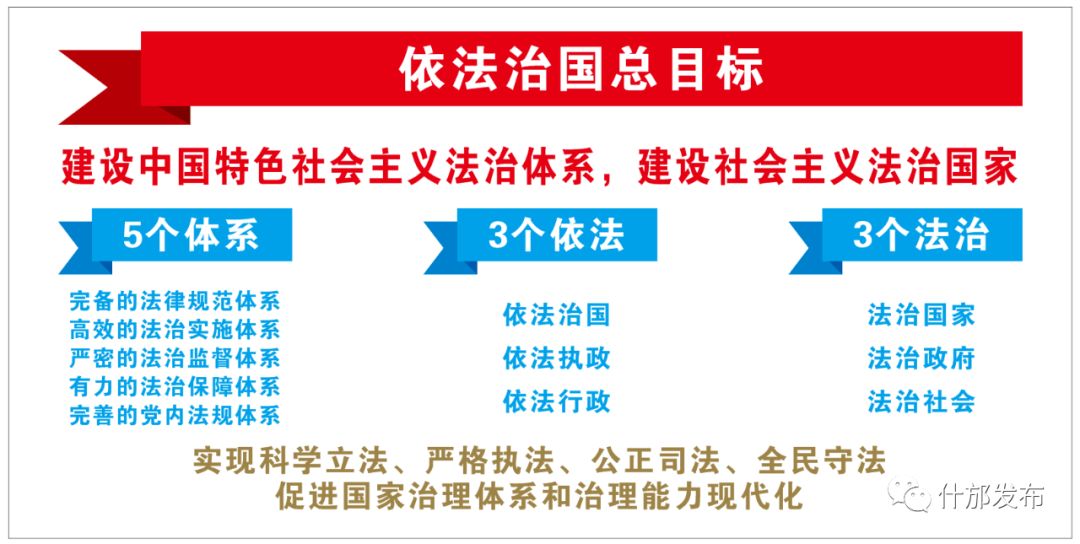 依法治国总目标

建设中国特色社会主义法治体系，建设社会主义法治国家

5个体系

完备的法律规范体系
高效的法治实施体系
严密的法治监督体系
有力的法治保障体系
完善的党内法规体系

3个依法

依法治国
依法执政
依法行政

3个法治

法治国家
法治政府
法治社会

实现科学立法、严格执法、公正司法、全民守法
促进国家治理体系和治理能力现代化

什邡发布